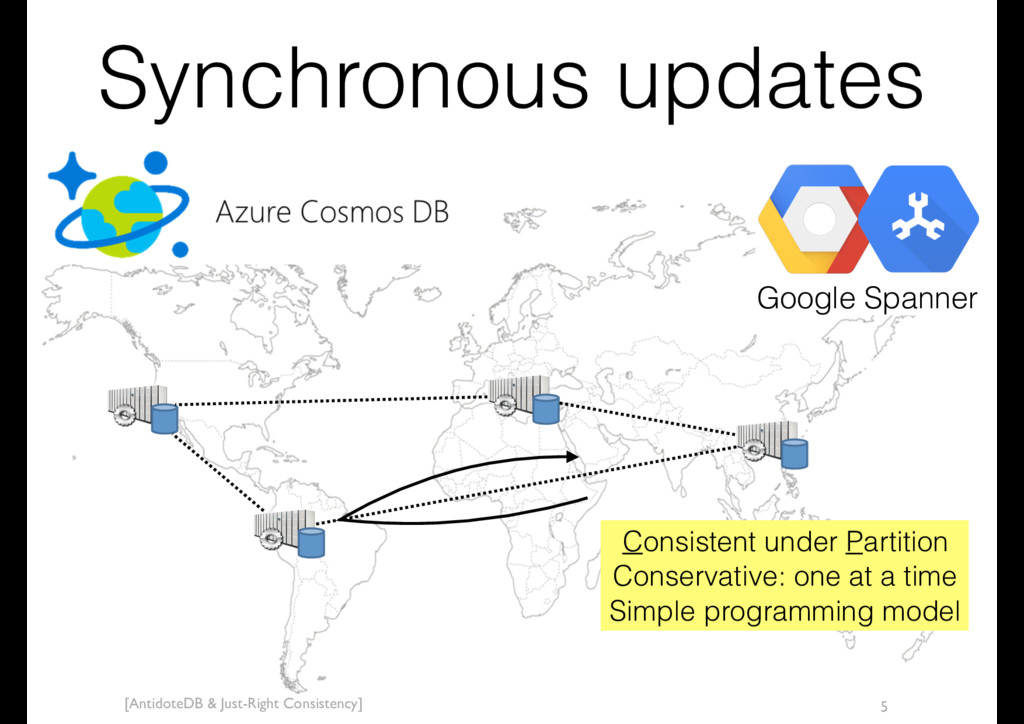 Synchronous updates

Azure Cosmos DB

Google Spanner

Consistent under Partition
Conservative: one at a time
Simple programming model

[AntidoteDB & Just-Right Consistency]

5